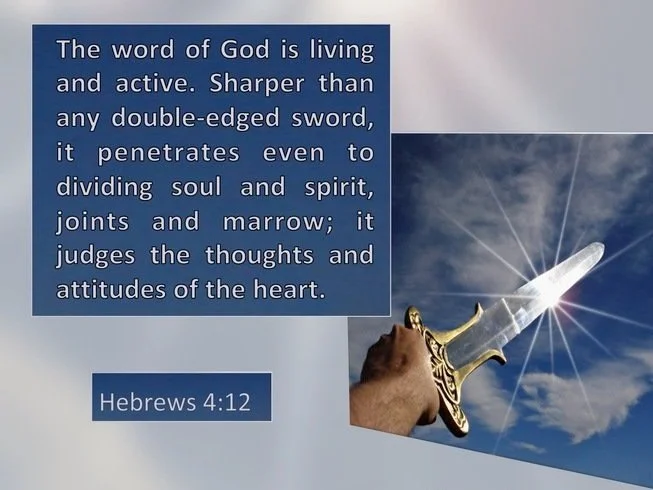 The word of God is living and active. Sharper than any double-edged sword, it penetrates even to dividing soul and spirit, joints and marrow; it judges the thoughts and attitudes of the heart.

Hebrews 4:12